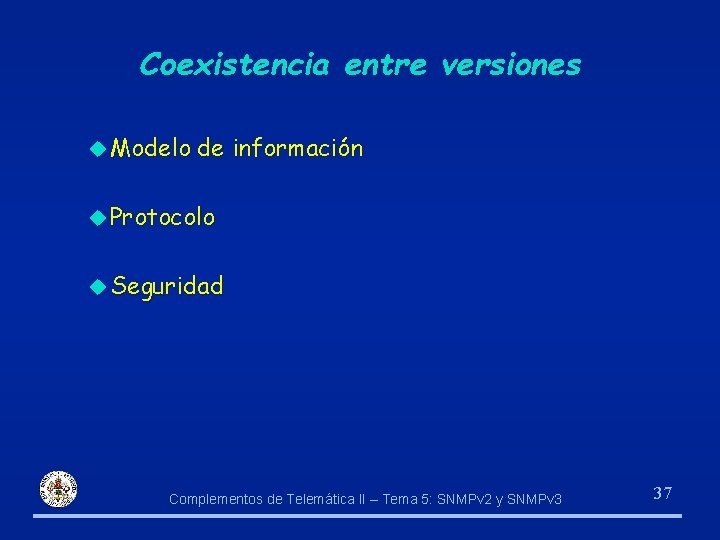 Coexistencia entre versiones

Modelo de información

Protocolo

Seguridad

Complementos de Telemática II – Tema 5: SNMPv2 y SNMPv3

37